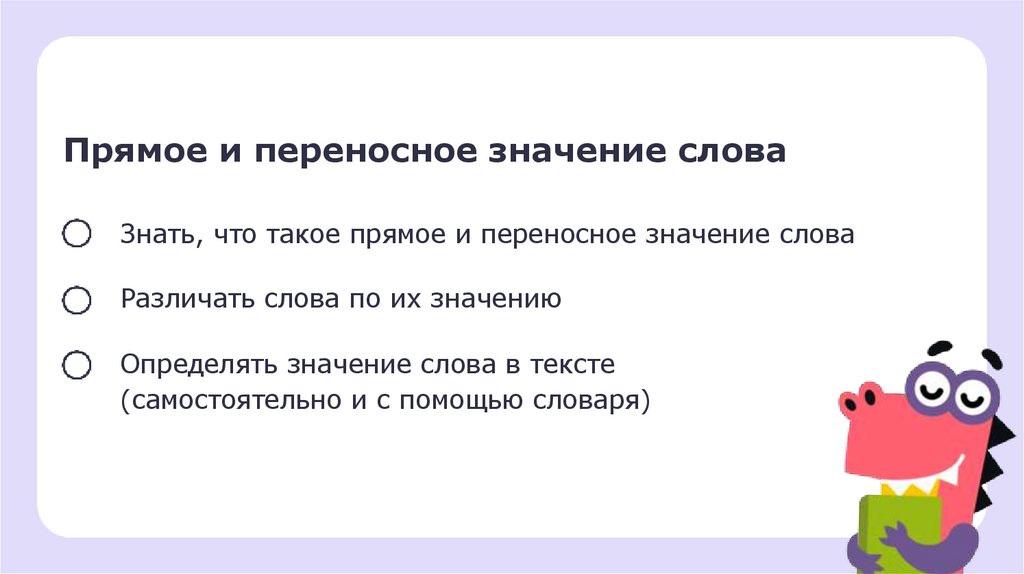 Прямое и переносное значение слова

Знать, что такое прямое и переносное значение слова

Различать слова по их значению

Определять значение слова в тексте (самостоятельно и с помощью словаря)